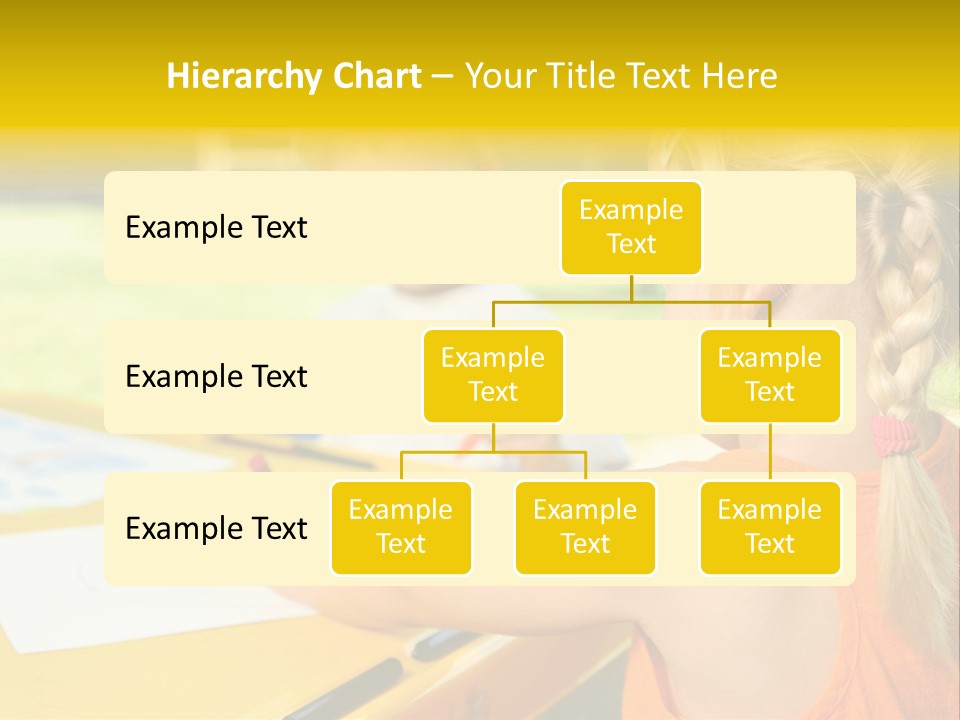 Hierarchy Chart – Your Title Text Here

Example Text

Example Text

Example Text

Example Text

Example Text

Example Text

Example Text

Example Text

Example Text